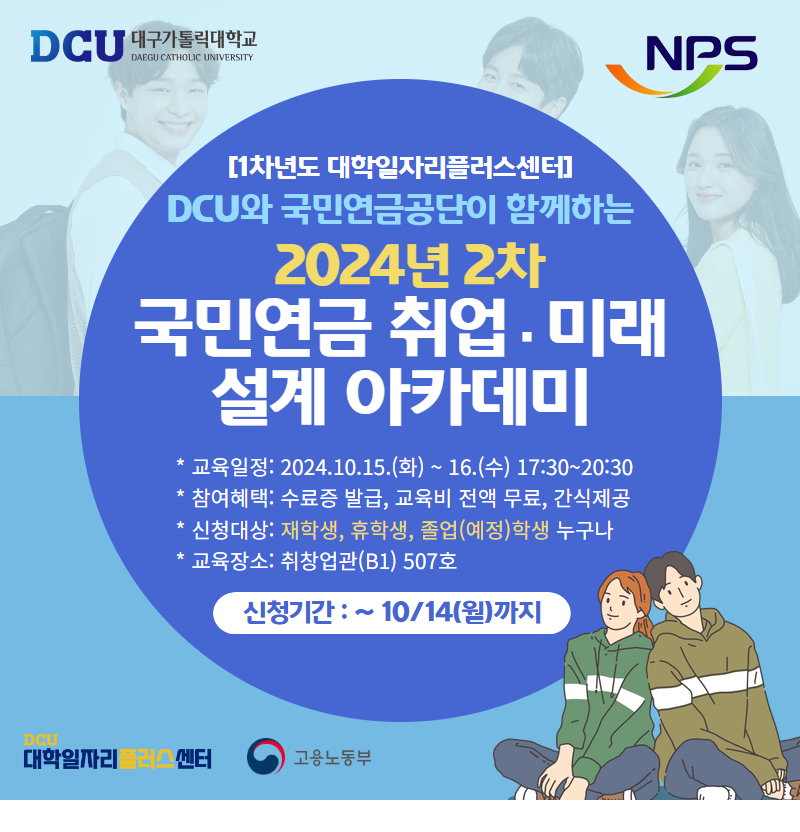 DCU 대구가톨릭대학교
DAEGU CATHOLIC UNIVERSITY

NPS

[1차년도 대학일자리플러스센터]

DCU와 국민연금공단이 함께하는

2024년 2차

국민연금 취업 · 미래 설계 아카데미

* 교육일정: 2024.10.15.(화) ~ 16.(수) 17:30~20:30
* 참여혜택: 수료증 발급, 교육비 전액 무료, 간식제공
* 신청대상: 재학생, 휴학생, 졸업(예정)학생 누구나
* 교육장소: 취창업관(B1) 507호

신청기간 : ~ 10/14(월)까지

DCU
대학일자리플러스센터

고용노동부